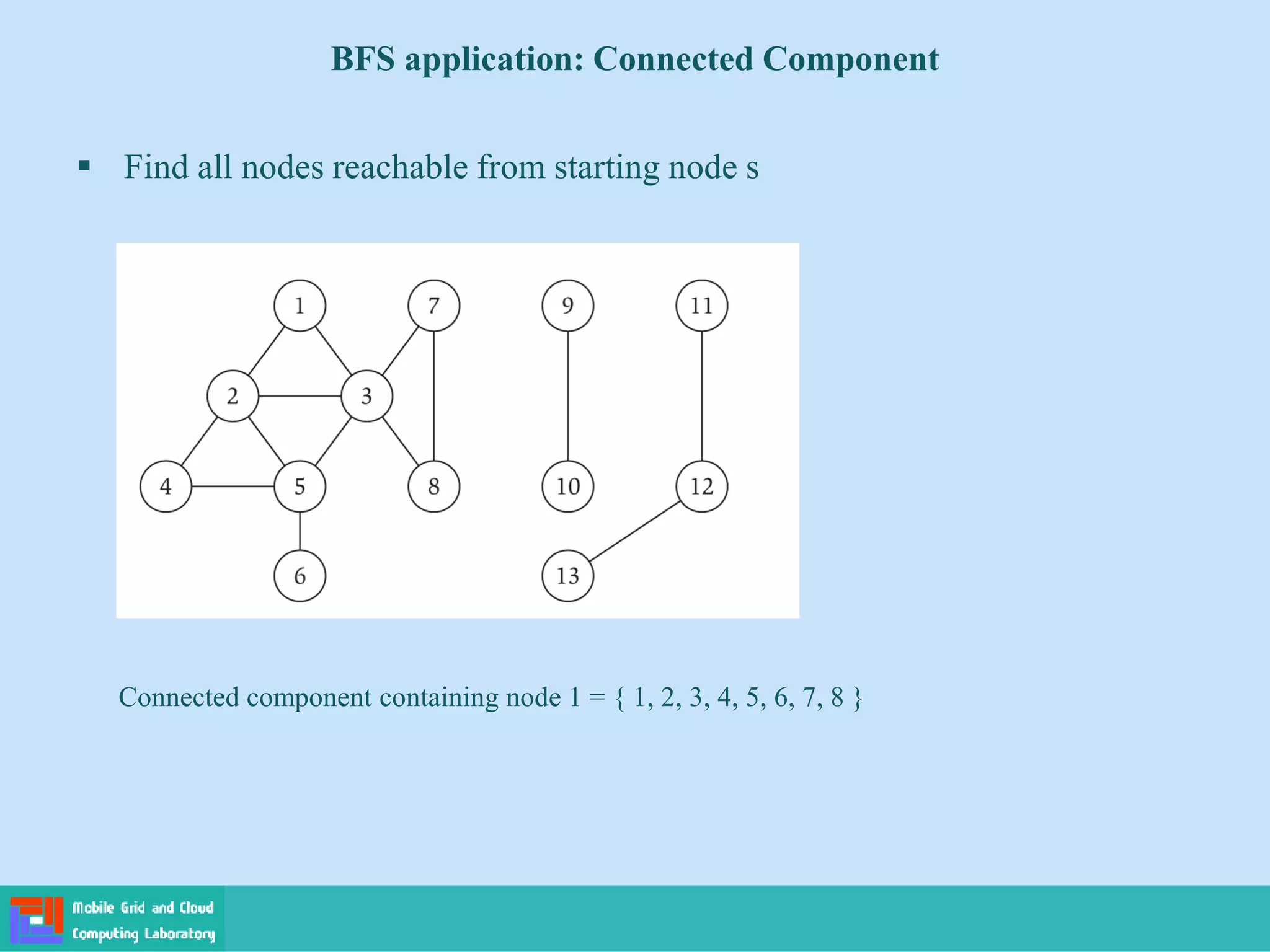 BFS application: Connected Component

▪ Find all nodes reachable from starting node s

1
7
9
11
2
3
4
5
8
10
12
6
13

Connected component containing node 1 = { 1, 2, 3, 4, 5, 6, 7, 8 }

Mobile Grid and Cloud Computing Laboratory